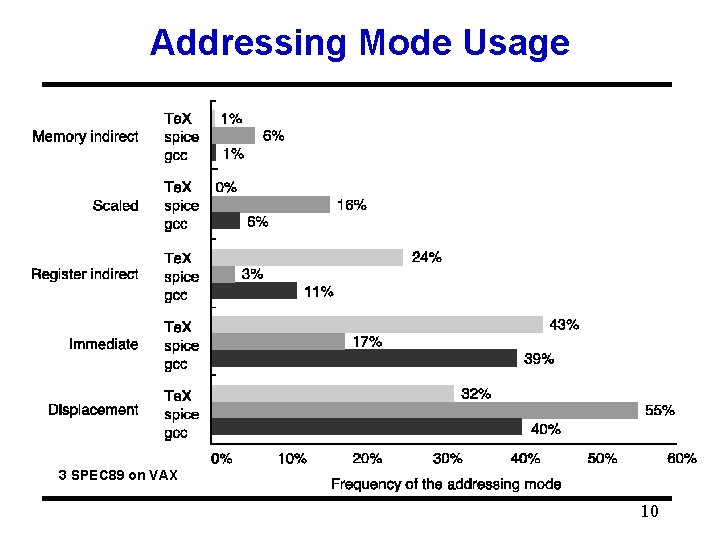 Addressing Mode Usage

Memory indirect
TeX 1%
spice 6%
gcc 1%

Scaled
TeX 0%
spice 16%
gcc 6%

Register indirect
TeX 24%
spice 3%
gcc 11%

Immediate
TeX 43%
spice 17%
gcc 39%

Displacement
TeX 32%
spice 55%
gcc 40%

0% 10% 20% 30% 40% 50% 60%

3 SPEC89 on VAX

Frequency of the addressing mode

10